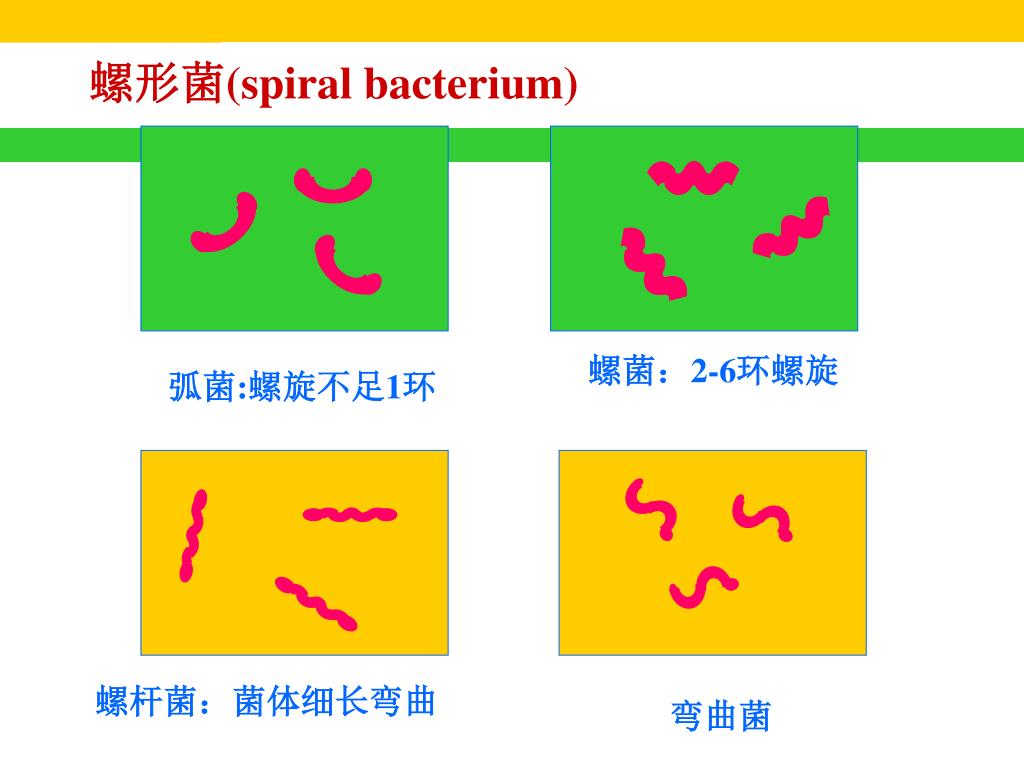 螺形菌(spiral bacterium)

弧菌:螺旋不足1环

螺菌：2-6环螺旋

螺杆菌：菌体细长弯曲

弯曲菌